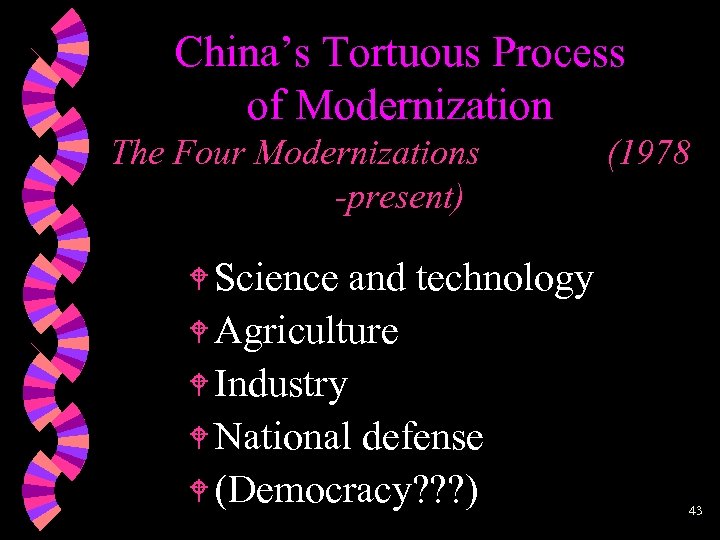 China's Tortuous Process of Modernization

The Four Modernizations (1978 -present)

Science and technology
Agriculture
Industry
National defense
(Democracy???)

43